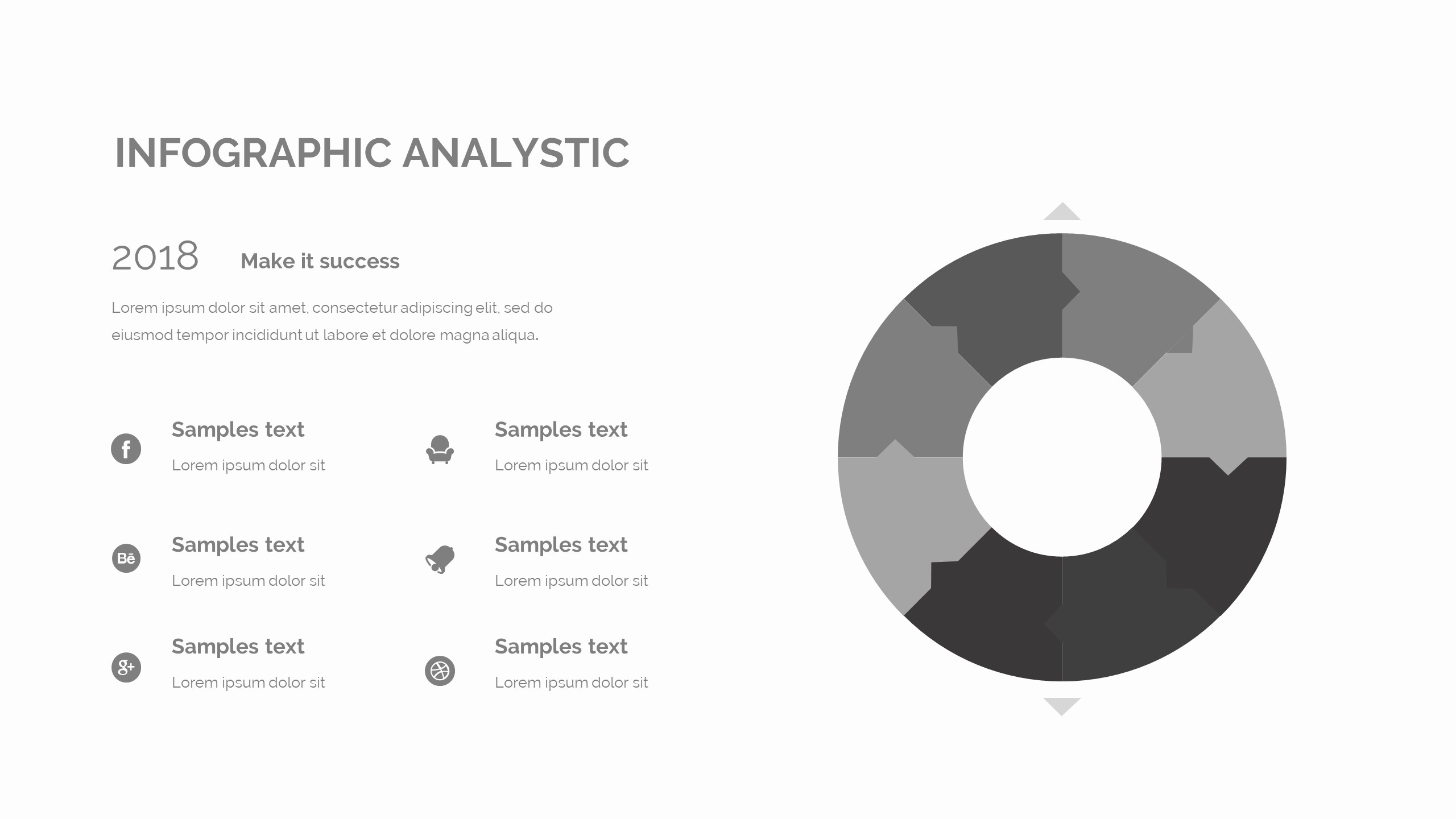 INFOGRAPHIC ANALYSTIC

2018 Make it success

Lorem ipsum dolor sit amet, consectetur adipiscing elit, sed do eiusmod tempor incididunt ut labore et dolore magna aliqua.

Samples text
Lorem ipsum dolor sit

Samples text
Lorem ipsum dolor sit

Samples text
Lorem ipsum dolor sit

Samples text
Lorem ipsum dolor sit

Samples text
Lorem ipsum dolor sit

Samples text
Lorem ipsum dolor sit